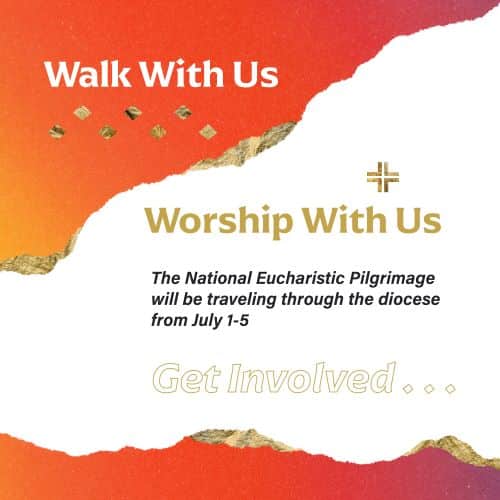 Walk With Us

Worship With Us

The National Eucharistic Pilgrimage will be traveling through the diocese from July 1-5

Get Involved . . .